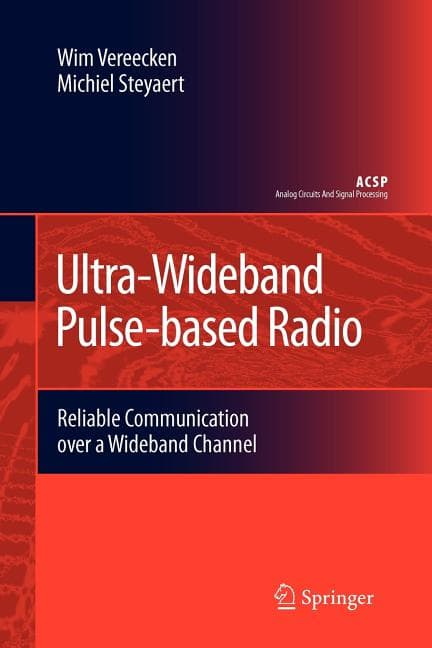 Wim Vereecken
Michiel Steyaert

ACSP
Analog Circuits And Signal Processing

Ultra-Wideband Pulse-based Radio

Reliable Communication over a Wideband Channel

Springer